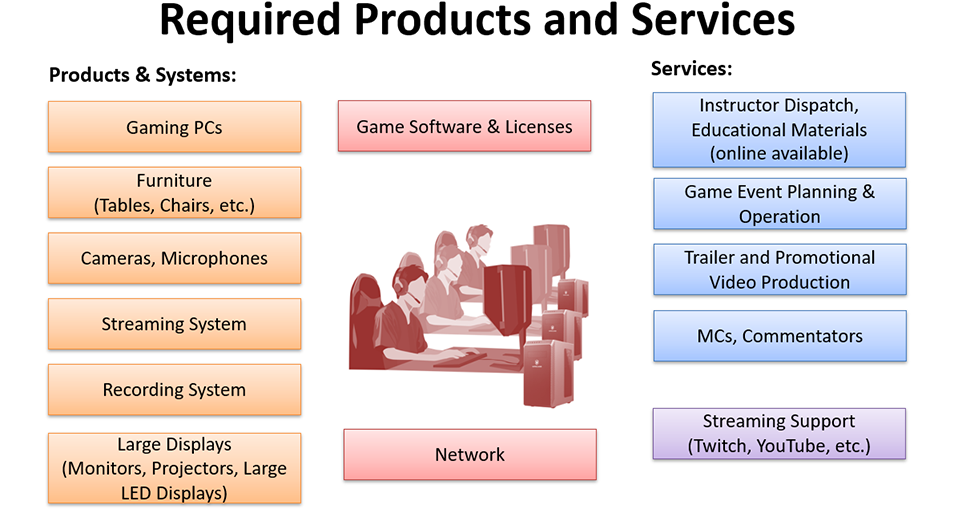 Required Products and Services

Products & Systems:

Gaming PCs

Furniture (Tables, Chairs, etc.)

Cameras, Microphones

Streaming System

Recording System

Large Displays (Monitors, Projectors, Large LED Displays)

Game Software & Licenses

Network

Services:

Instructor Dispatch, Educational Materials (online available)

Game Event Planning & Operation

Trailer and Promotional Video Production

MCs, Commentators

Streaming Support (Twitch, YouTube, etc.)